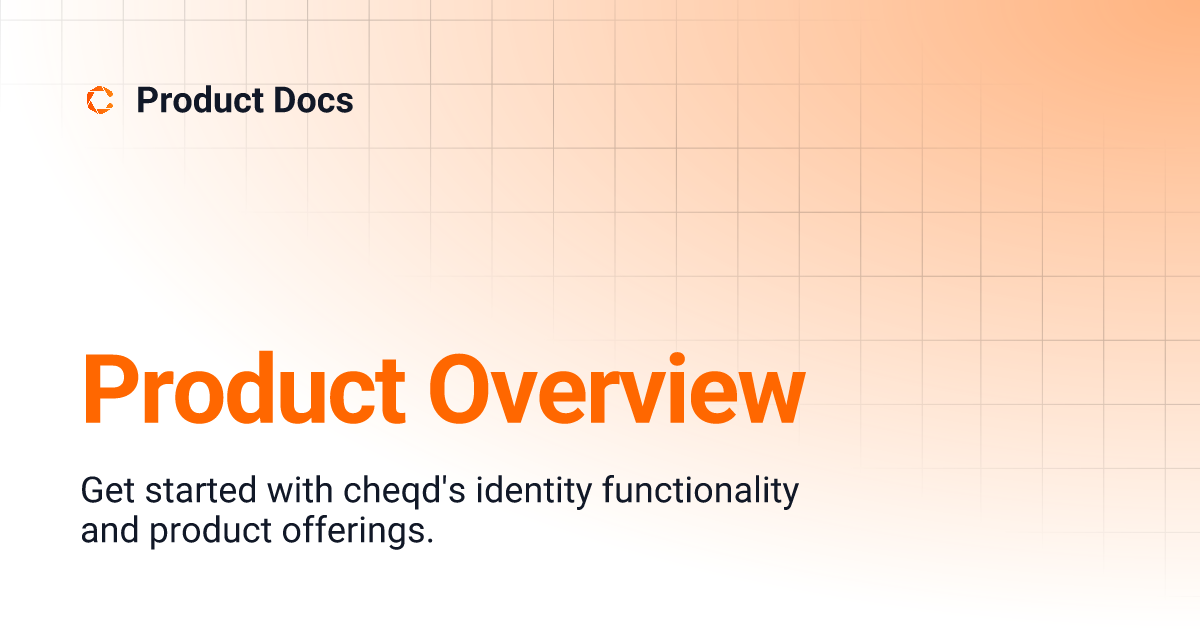 Product Docs

Product Overview

Get started with cheqd's identity functionality and product offerings.